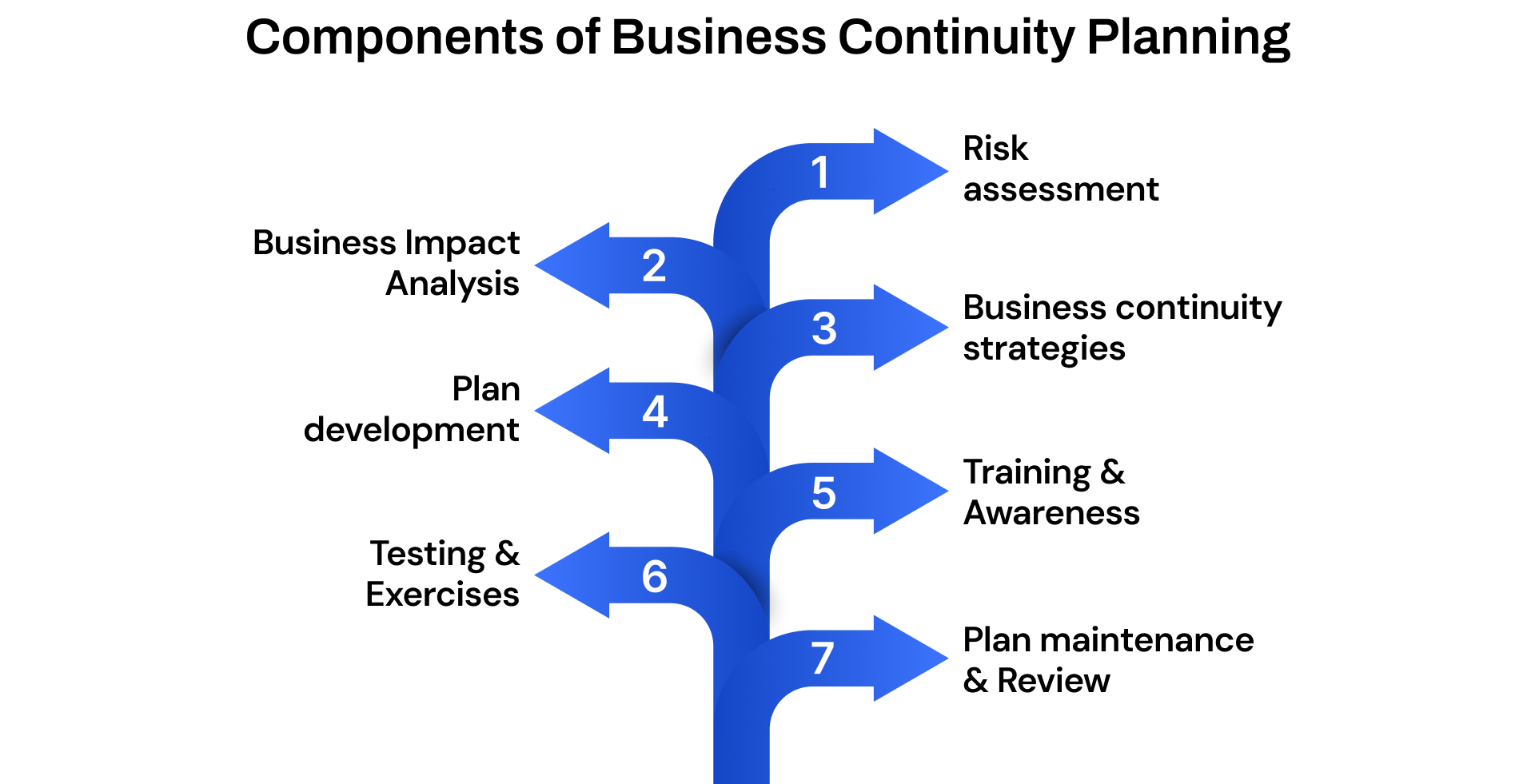 Components of Business Continuity Planning

1
Risk assessment

2
Business Impact Analysis

3
Business continuity strategies

4
Plan development

5
Training & Awareness

6
Testing & Exercises

7
Plan maintenance & Review